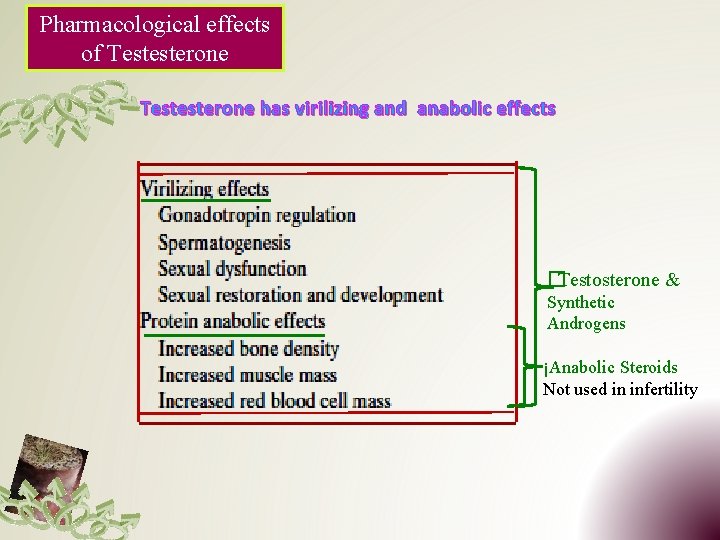 Pharmacological effects of Testesterone

Testesterone has virilizing and anabolic effects

Virilizing effects
Gonadotropin regulation
Spermatogenesis
Sexual dysfunction
Sexual restoration and development
Protein anabolic effects
Increased bone density
Increased muscle mass
Increased red blood cell mass

Testosterone & Synthetic Androgens

¡Anabolic Steroids
Not used in infertility